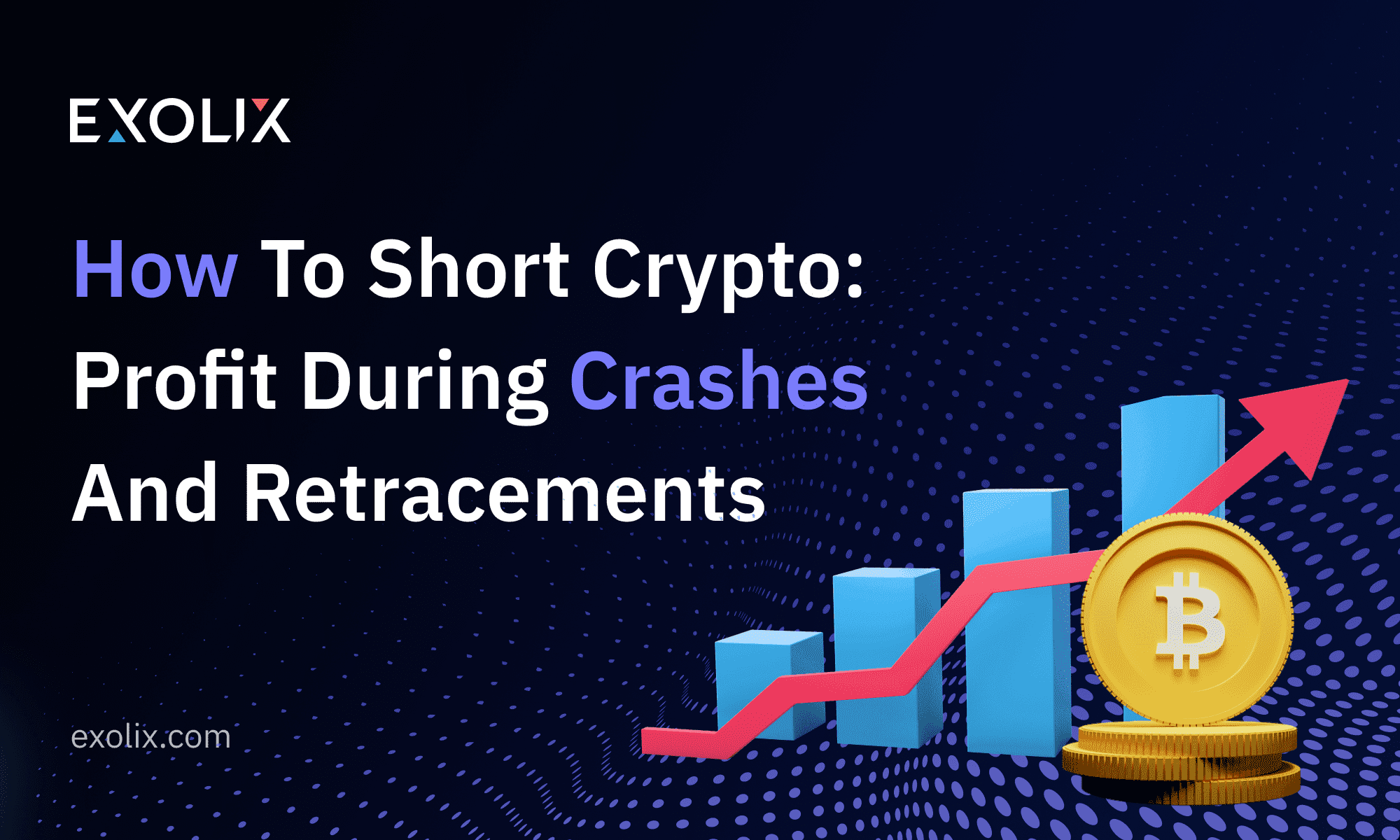 EXOLIX

How To Short Crypto: Profit During Crashes And Retracements

exolix.com